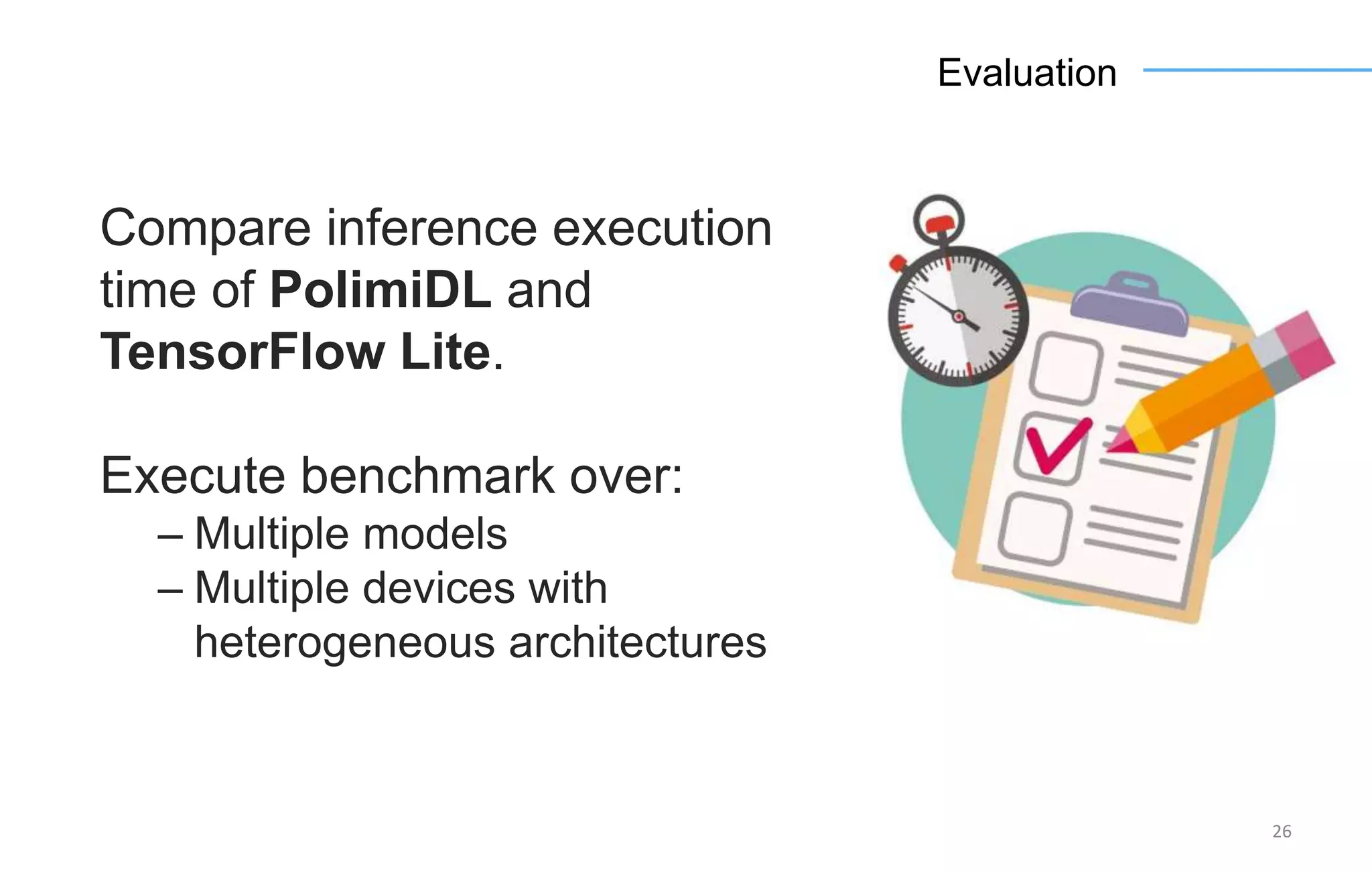 Evaluation

Compare inference execution time of PolimiDL and TensorFlow Lite.

Execute benchmark over:
– Multiple models
– Multiple devices with heterogeneous architectures

26